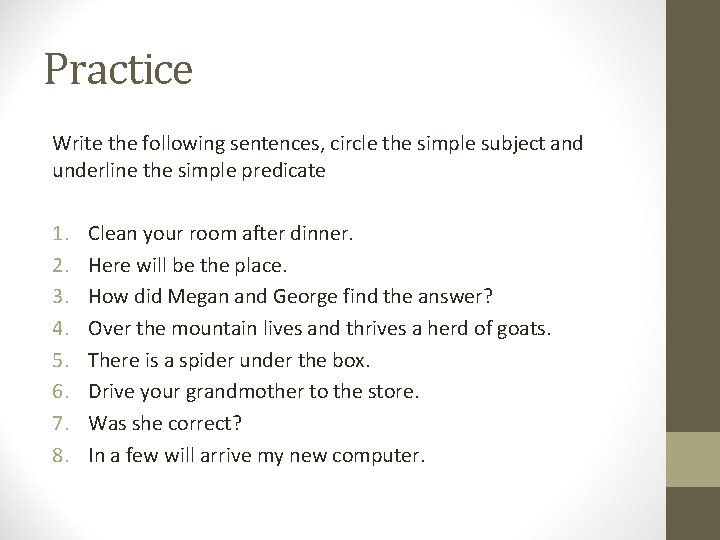 Practice

Write the following sentences, circle the simple subject and underline the simple predicate

1. Clean your room after dinner.
2. Here will be the place.
3. How did Megan and George find the answer?
4. Over the mountain lives and thrives a herd of goats.
5. There is a spider under the box.
6. Drive your grandmother to the store.
7. Was she correct?
8. In a few will arrive my new computer.